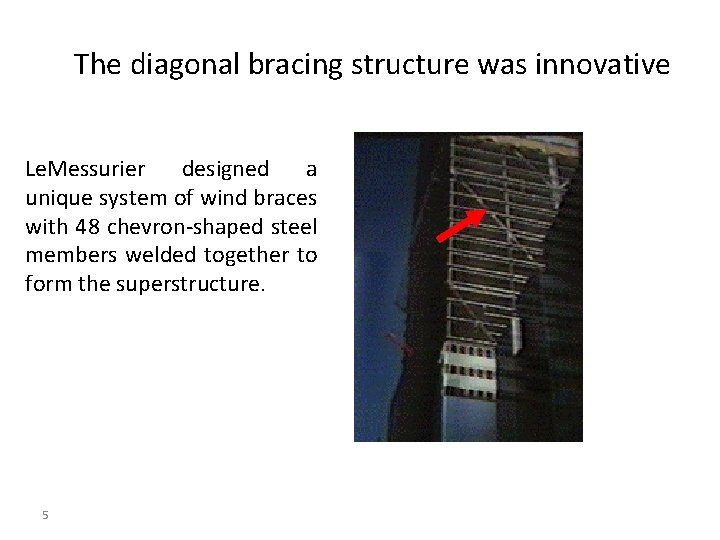 The diagonal bracing structure was innovative

LeMessurier designed a unique system of wind braces with 48 chevron-shaped steel members welded together to form the superstructure.

5